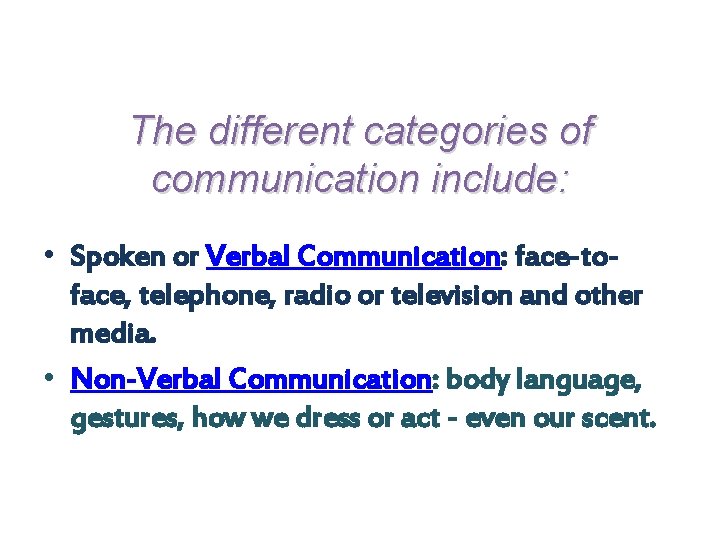 The different categories of communication include:

• Spoken or Verbal Communication: face-to-face, telephone, radio or television and other media.

• Non-Verbal Communication: body language, gestures, how we dress or act - even our scent.